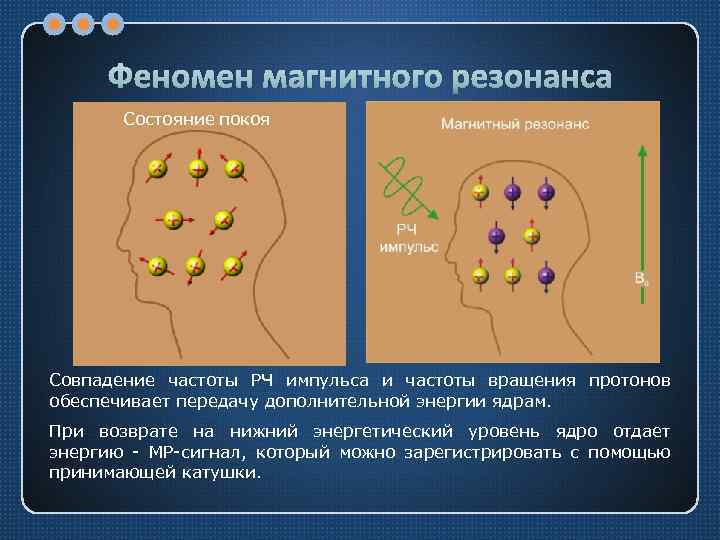 Феномен магнитного резонанса

Состояние покоя

Магнитный резонанс

РЧ импульс

$B_0$

Совпадение частоты РЧ импульса и частоты вращения протонов обеспечивает передачу дополнительной энергии ядрам.

При возврате на нижний энергетический уровень ядро отдает энергию - МР-сигнал, который можно зарегистрировать с помощью принимающей катушки.